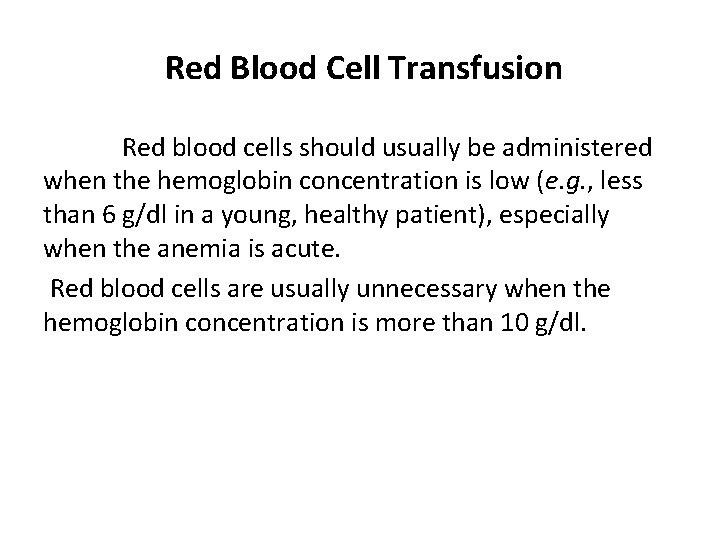 Red Blood Cell Transfusion

Red blood cells should usually be administered when the hemoglobin concentration is low (e.g., less than 6 g/dl in a young, healthy patient), especially when the anemia is acute.

Red blood cells are usually unnecessary when the hemoglobin concentration is more than 10 g/dl.